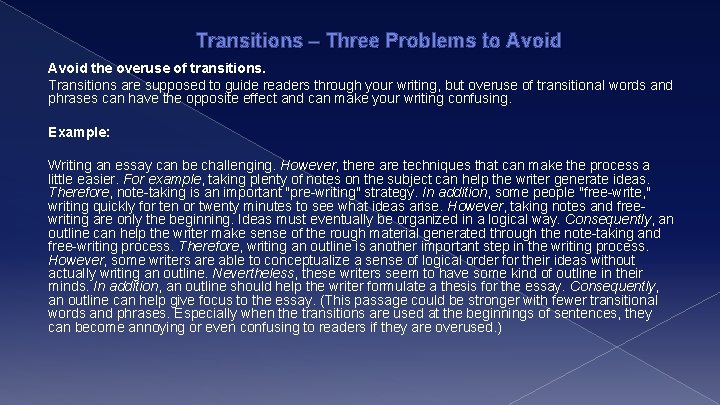 Transitions – Three Problems to Avoid

Avoid the overuse of transitions.
Transitions are supposed to guide readers through your writing, but overuse of transitional words and phrases can have the opposite effect and can make your writing confusing.

Example:

Writing an essay can be challenging. However, there are techniques that can make the process a little easier. For example, taking plenty of notes on the subject can help the writer generate ideas. Therefore, note-taking is an important "pre-writing" strategy. In addition, some people "free-write," writing quickly for ten or twenty minutes to see what ideas arise. However, taking notes and free-writing are only the beginning. Ideas must eventually be organized in a logical way. Consequently, an outline can help the writer make sense of the rough material generated through the note-taking and free-writing process. Therefore, writing an outline is another important step in the writing process. However, some writers are able to conceptualize a sense of logical order for their ideas without actually writing an outline. Nevertheless, these writers seem to have some kind of outline in their minds. In addition, an outline should help the writer formulate a thesis for the essay. Consequently, an outline can help give focus to the essay. (This passage could be stronger with fewer transitional words and phrases. Especially when the transitions are used at the beginnings of sentences, they can become annoying or even confusing to readers if they are overused.)